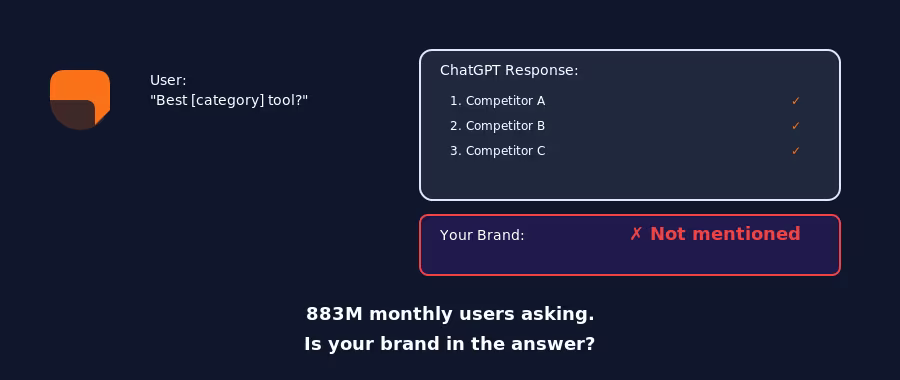 User:
"Best [category] tool?"

ChatGPT Response:

1. Competitor A ✓
2. Competitor B ✓
3. Competitor C ✓

Your Brand: ✗ Not mentioned

883M monthly users asking.
Is your brand in the answer?